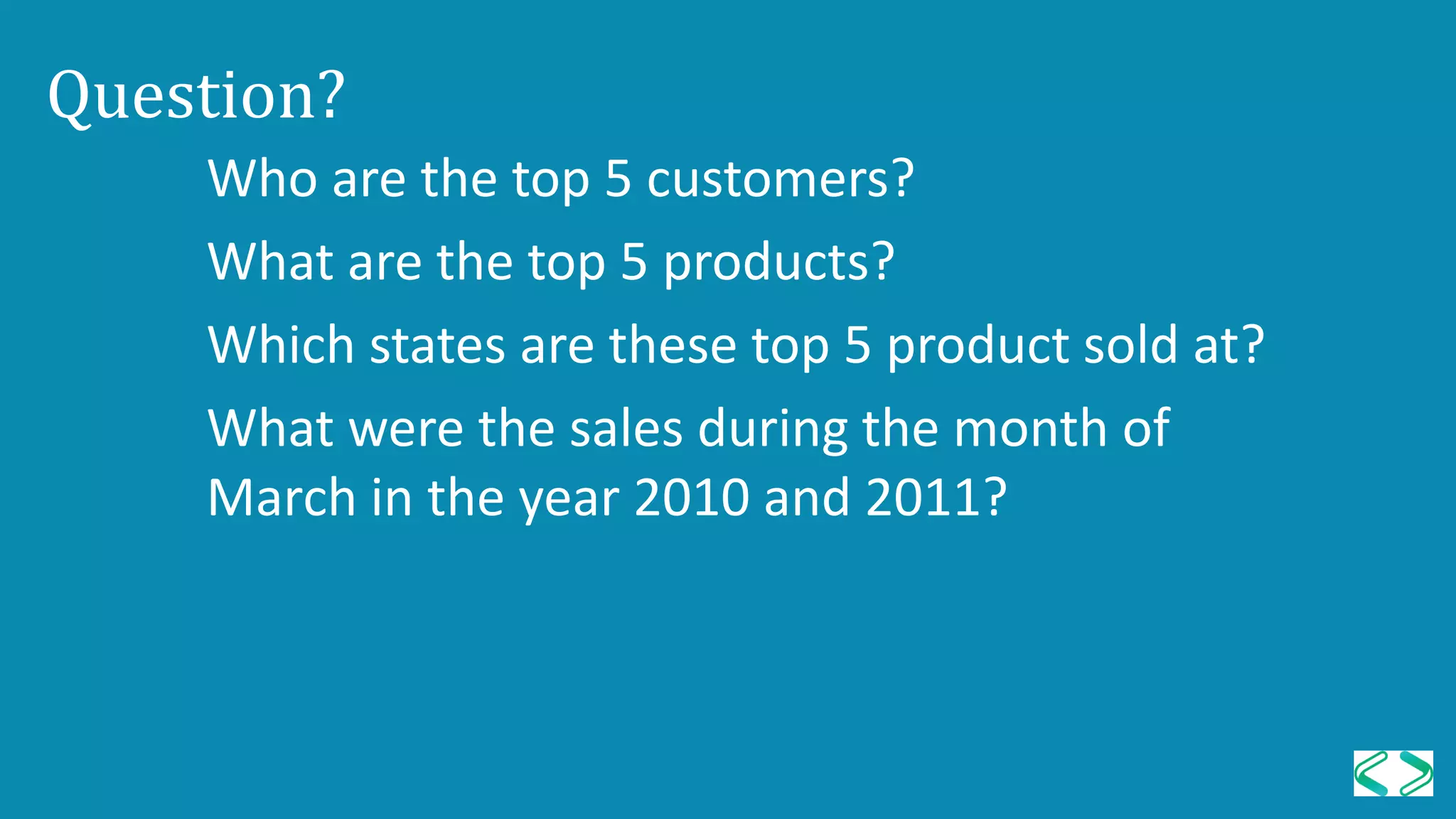 Question?

Who are the top 5 customers?

What are the top 5 products?

Which states are these top 5 product sold at?

What were the sales during the month of March in the year 2010 and 2011?